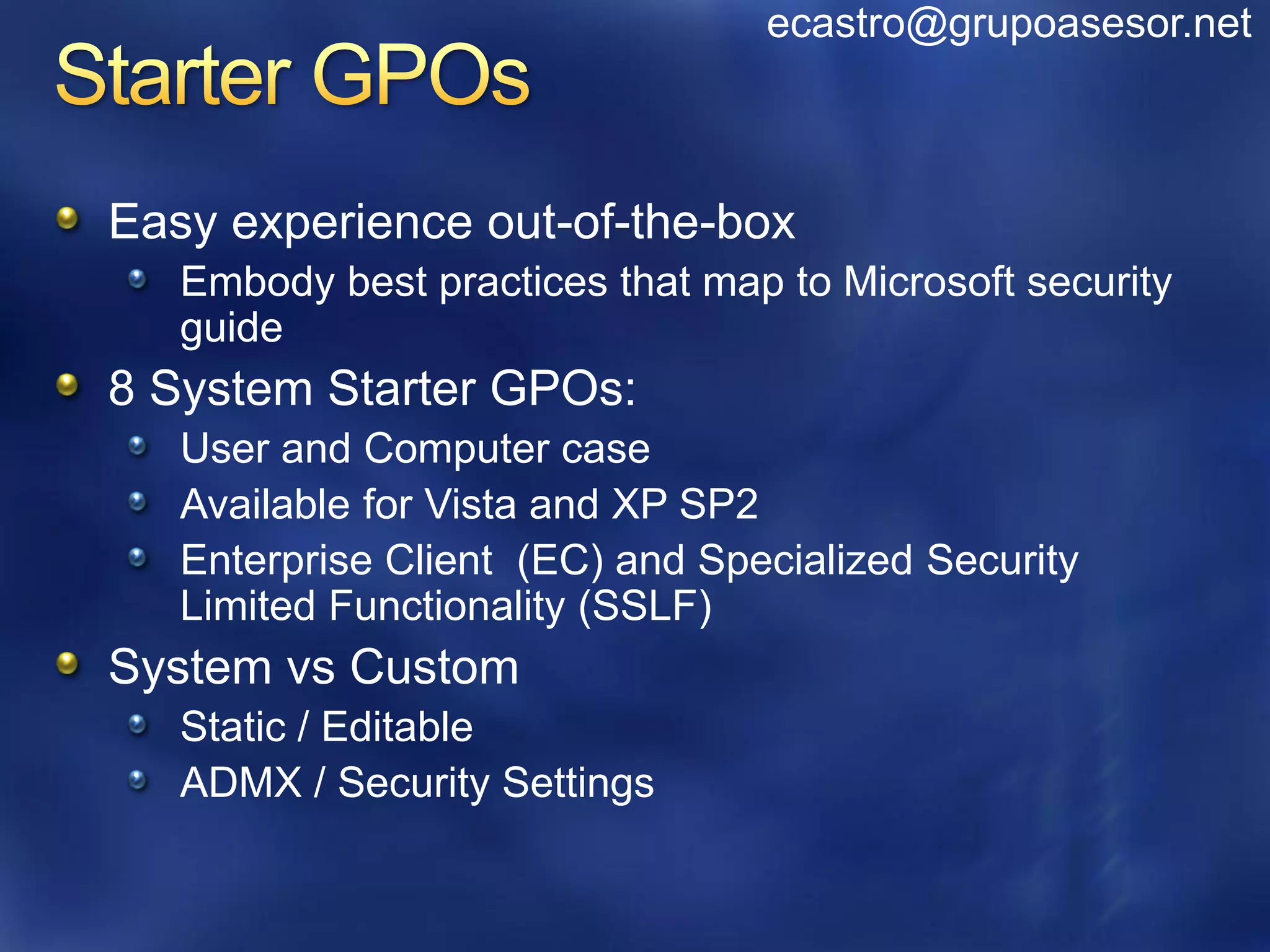 ecastro@grupoasesor.net

Starter GPOs

Easy experience out-of-the-box

Embody best practices that map to Microsoft security guide

8 System Starter GPOs:

User and Computer case

Available for Vista and XP SP2

Enterprise Client  (EC) and Specialized Security Limited Functionality (SSLF)

System vs Custom

Static / Editable

ADMX / Security Settings